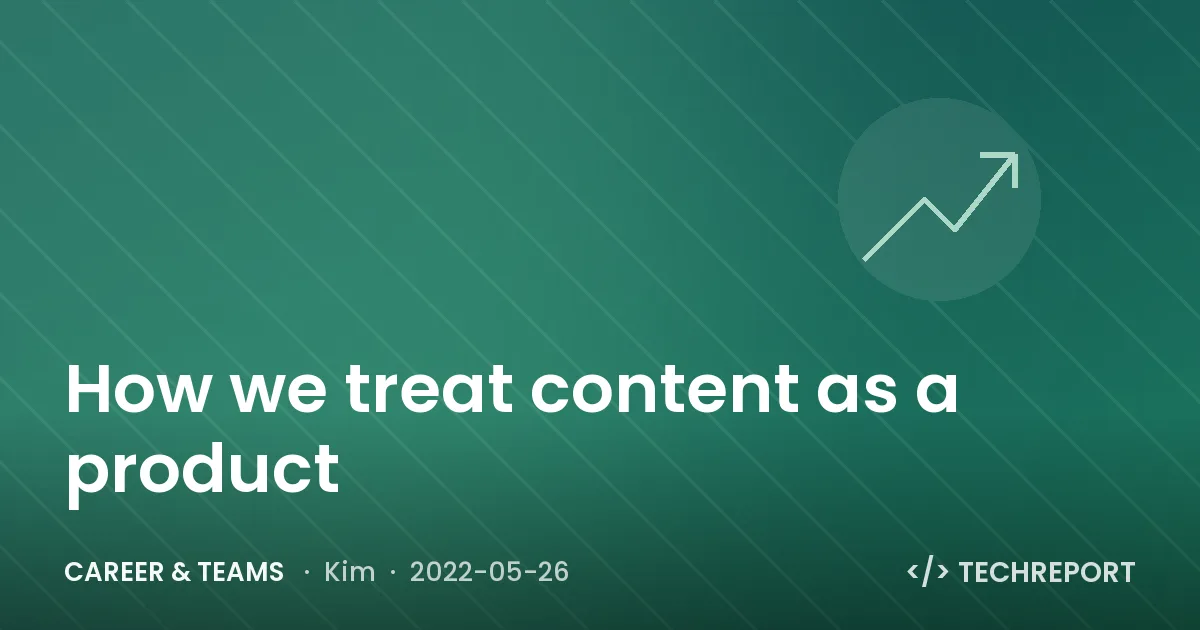 How we treat content as a product

CAREER & TEAMS · Kim · 2022-05-26

</> TECHREPORT